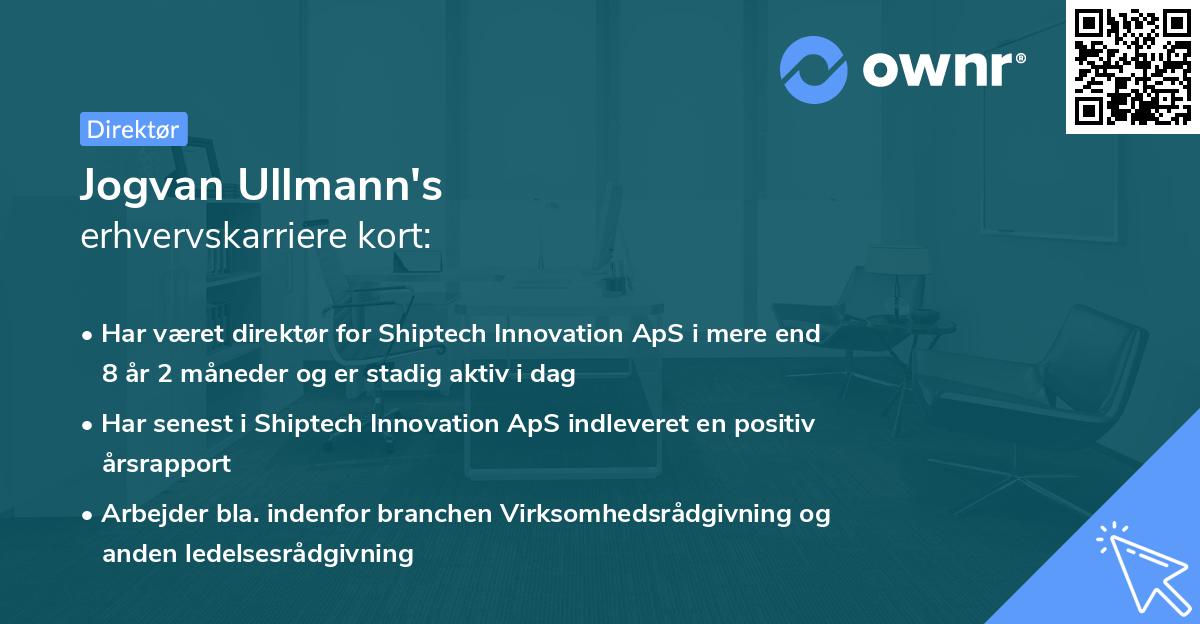 ownr®

Direktør

Jogvan Ullmann's
erhvervskarriere kort:

• Har været direktør for Shiptech Innovation ApS i mere end 8 år 2 måneder og er stadig aktiv i dag
• Har senest i Shiptech Innovation ApS indleveret en positiv årsrapport
• Arbejder bla. indenfor branchen Virksomhedsrådgivning og anden ledelsesrådgivning